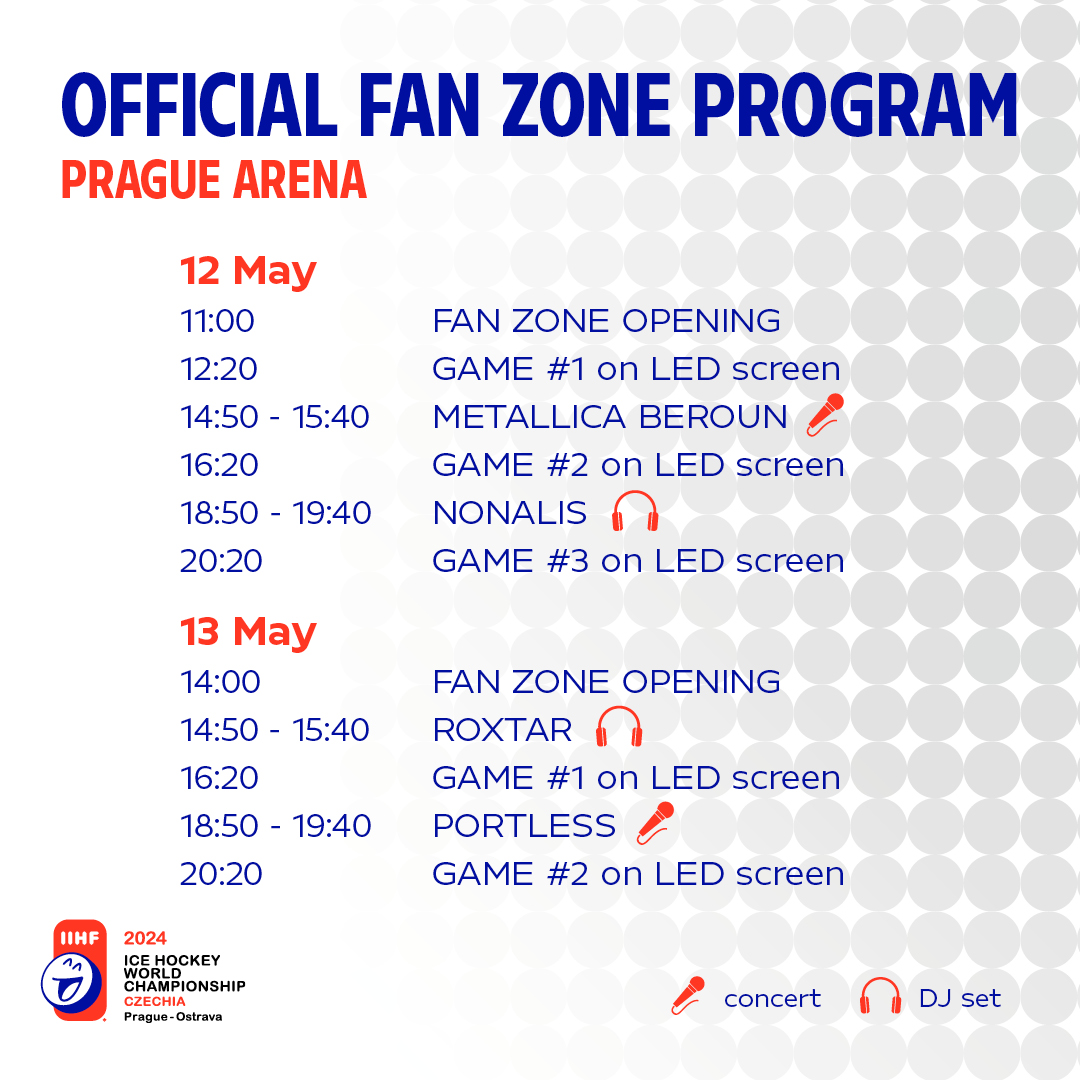 OFFICIAL FAN ZONE PROGRAM
PRAGUE ARENA

12 May

| | |
|---|---|
| 11:00 | FAN ZONE OPENING |
| 12:20 | GAME #1 on LED screen |
| 14:50 - 15:40 | METALLICA BEROUN |
| 16:20 | GAME #2 on LED screen |
| 18:50 - 19:40 | NONALIS |
| 20:20 | GAME #3 on LED screen |

13 May

| | |
|---|---|
| 14:00 | FAN ZONE OPENING |
| 14:50 - 15:40 | ROXTAR |
| 16:20 | GAME #1 on LED screen |
| 18:50 - 19:40 | PORTLESS |
| 20:20 | GAME #2 on LED screen |

IIHF 2024 ICE HOCKEY WORLD CHAMPIONSHIP CZECHIA Prague - Ostrava

concert DJ set